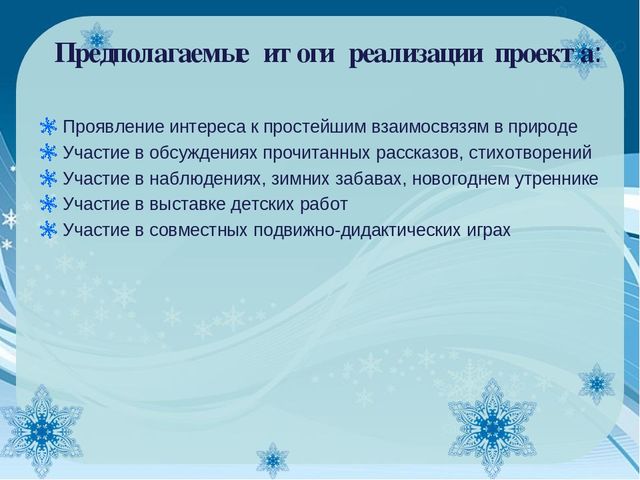 Предполагаемые итоги реализации проекта:

Проявление интереса к простейшим взаимосвязям в природе
Участие в обсуждениях прочитанных рассказов, стихотворений
Участие в наблюдениях, зимних забавах, новогоднем утреннике
Участие в выставке детских работ
Участие в совместных подвижно-дидактических играх